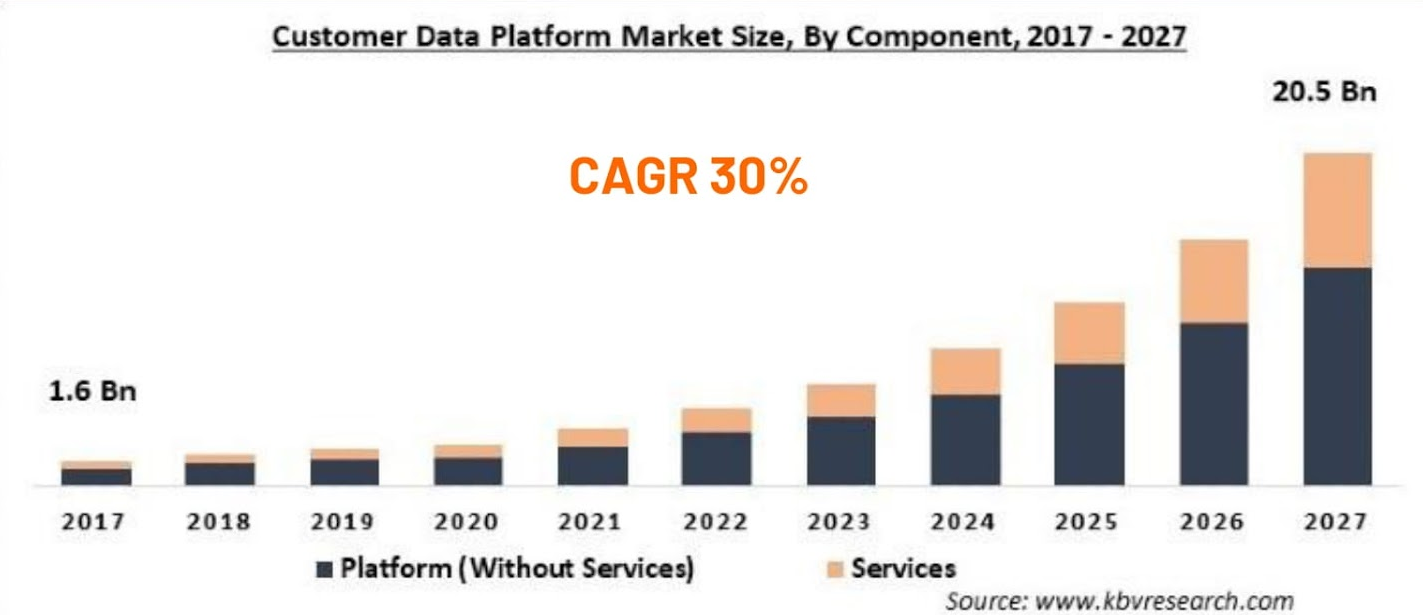 Customer Data Platform Market Size, By Component, 2017 - 2027

20.5 Bn

CAGR 30%

1.6 Bn

2017 2018 2019 2020 2021 2022 2023 2024 2025 2026 2027

Platform (Without Services) Services

Source: www.kbvresearch.com